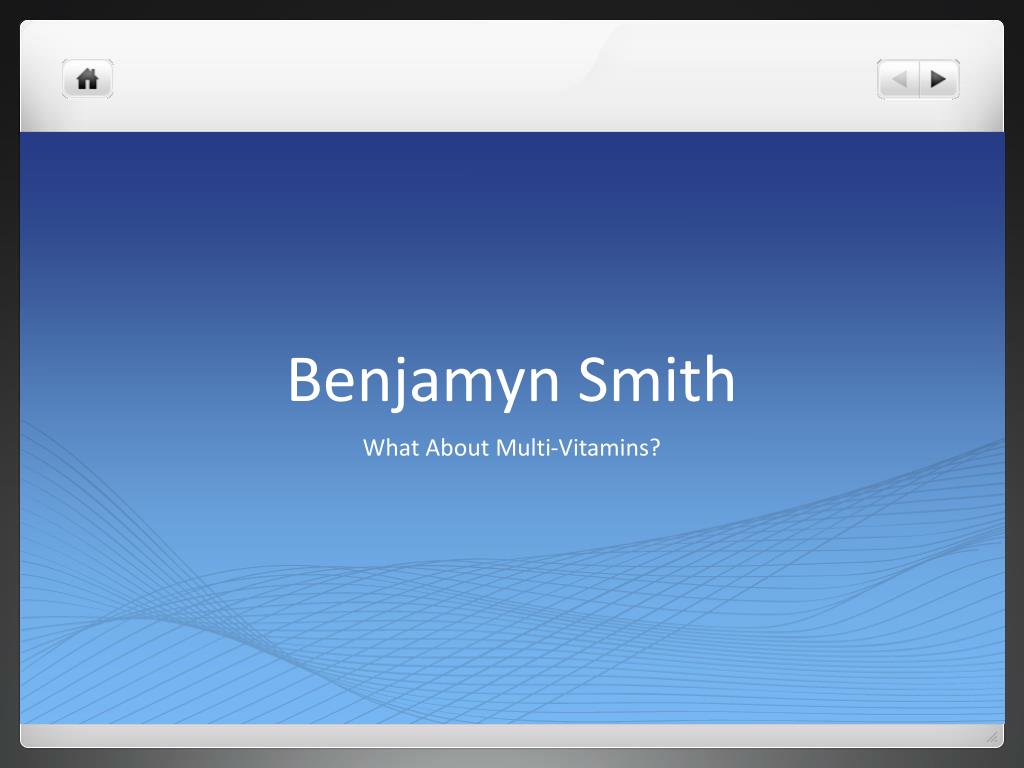 Benjamyn Smith

What About Multi-Vitamins?